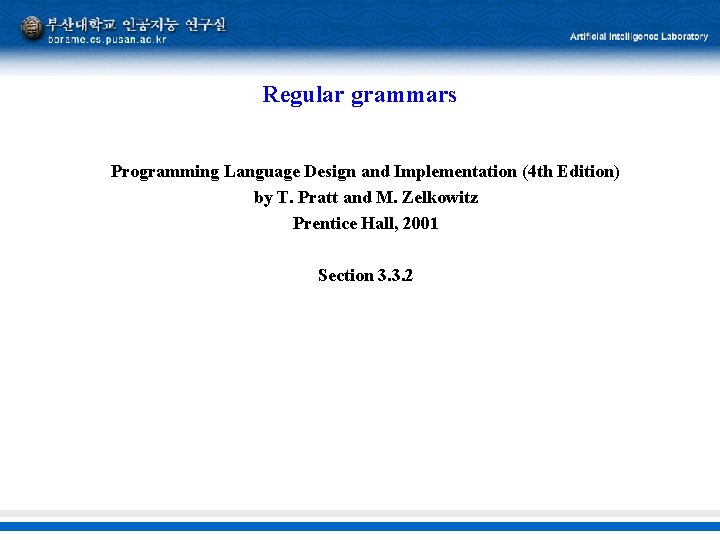 부산대학교 인공지능 연구실
borame.cs.pusan.ac.kr

Artificial Intelligence Laboratory

Regular grammars

Programming Language Design and Implementation (4th Edition)
by T. Pratt and M. Zelkowitz
Prentice Hall, 2001

Section 3.3.2